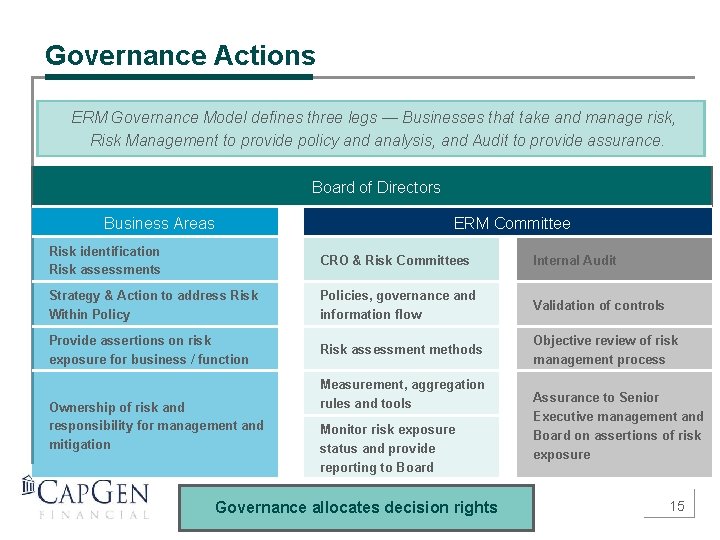 Governance Actions

ERM Governance Model defines three legs — Businesses that take and manage risk, Risk Management to provide policy and analysis, and Audit to provide assurance.

Board of Directors

Business Areas

Risk identification
Risk assessments

Strategy & Action to address Risk Within Policy

Provide assertions on risk exposure for business / function

Ownership of risk and responsibility for management and mitigation

ERM Committee

CRO & Risk Committees

Policies, governance and information flow

Risk assessment methods

Measurement, aggregation rules and tools

Monitor risk exposure status and provide reporting to Board

Internal Audit

Validation of controls

Objective review of risk management process

Assurance to Senior Executive management and Board on assertions of risk exposure

CAPGEN
FINANCIAL

Governance allocates decision rights

15